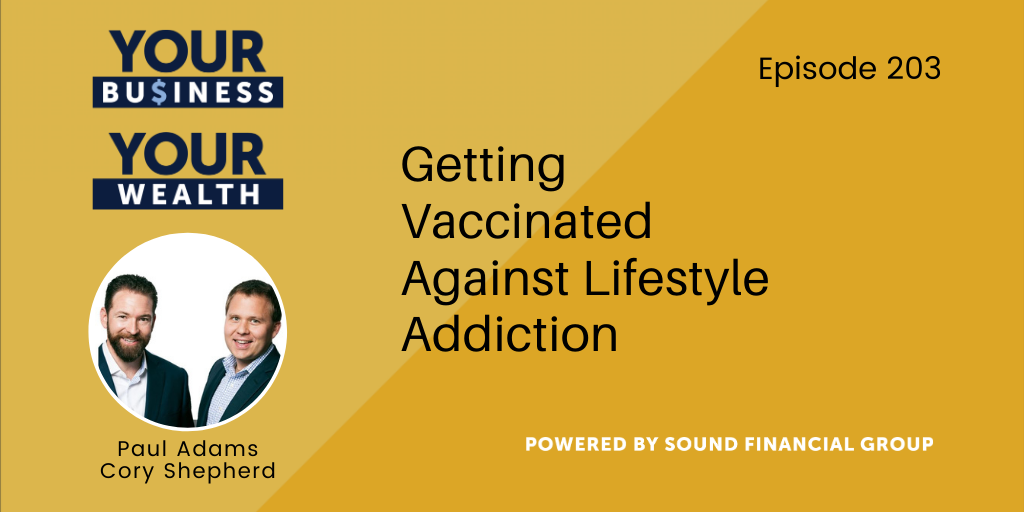 YOUR BU$INESS

YOUR WEALTH

Paul Adams
Cory Shepherd

Episode 203

Getting Vaccinated Against Lifestyle Addiction

POWERED BY SOUND FINANCIAL GROUP